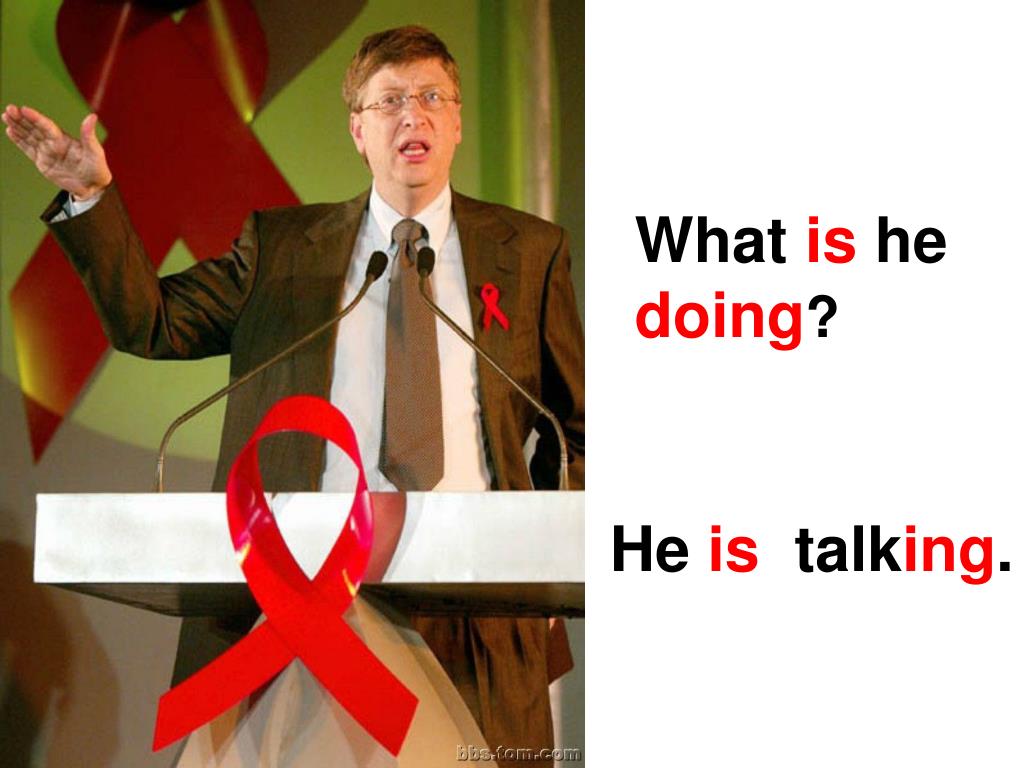 What is he doing?

He is talking.

bbs.tom.com